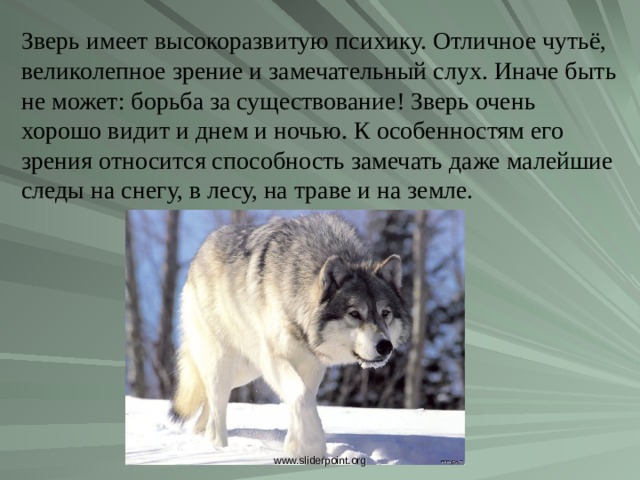 Зверь имеет высокоразвитую психику. Отличное чутьё, великолепное зрение и замечательный слух. Иначе быть не может: борьба за существование! Зверь очень хорошо видит и днем и ночью. К особенностям его зрения относится способность замечать даже малейшие следы на снегу, в лесу, на траве и на земле.

www.sliderpoint.org